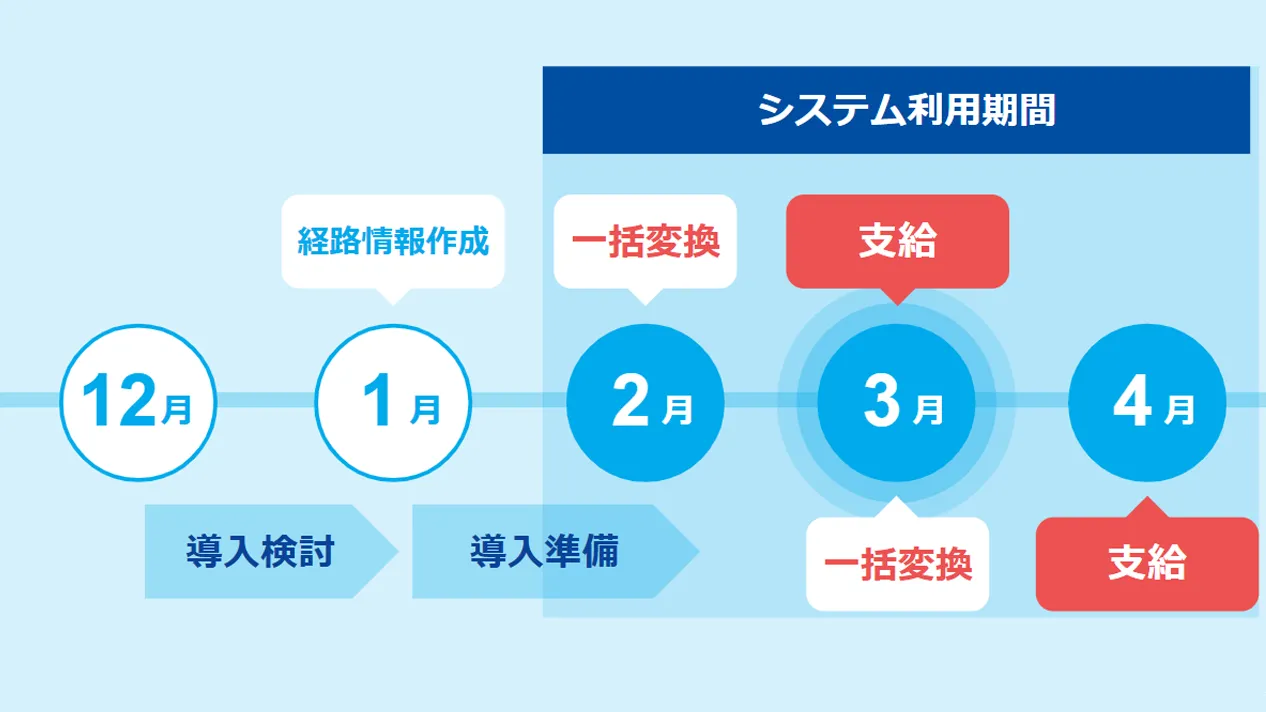 システム利用期間

経路情報作成

一括変換

支給

12月

1月

2月

3月

4月

導入検討

導入準備

一括変換

支給